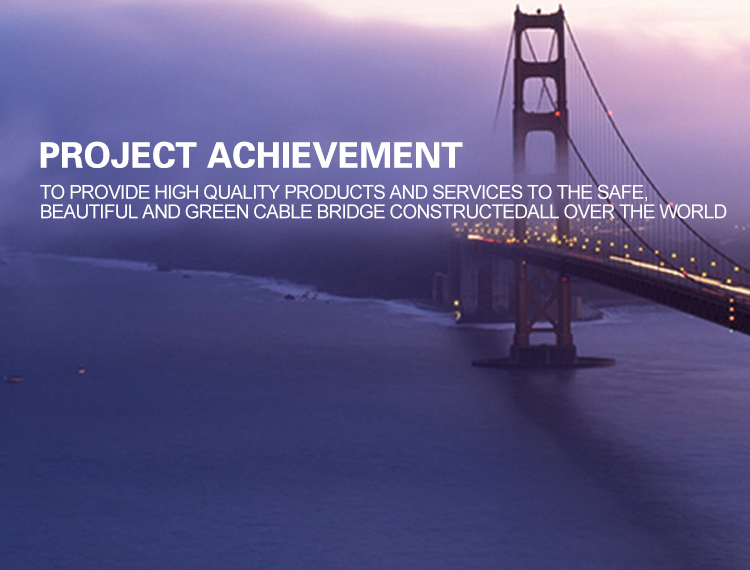 PROJECT ACHIEVEMENT

TO PROVIDE HIGH QUALITY PRODUCTS AND SERVICES TO THE SAFE, BEAUTIFUL AND GREEN CABLE BRIDGE CONSTRUCTEDALL OVER THE WORLD